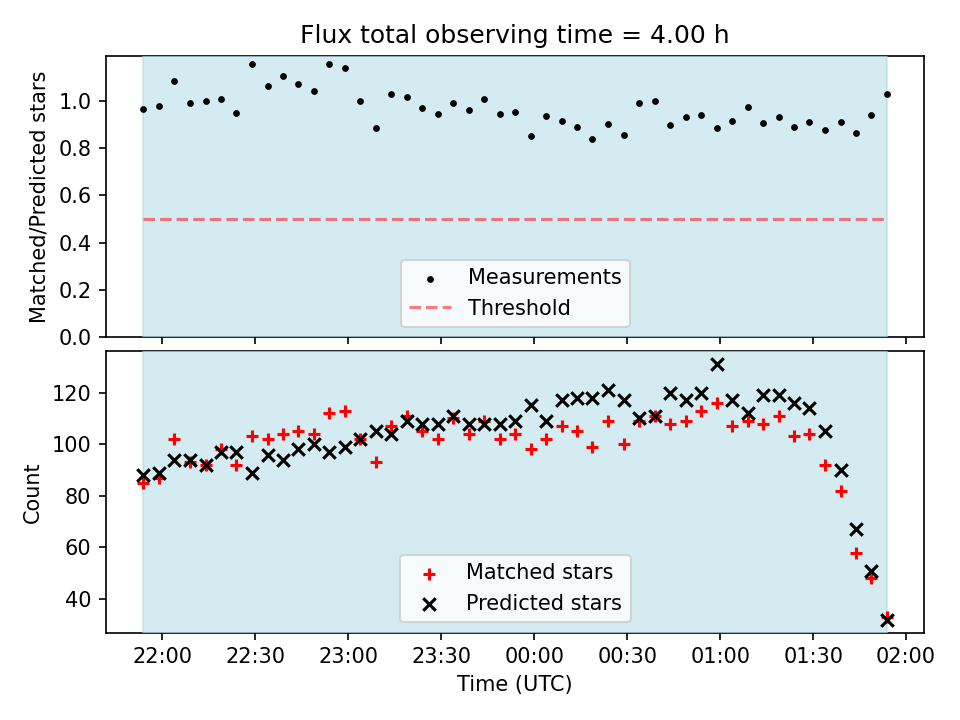 Flux total observing time = 4.00 h

Matched/Predicted stars

1.0
0.8
0.6
0.4
0.2
0.0

Measurements
Threshold

Count

120
100
80
60
40

Matched stars
Predicted stars

22:00 22:30 23:00 23:30 00:00 00:30 01:00 01:30 02:00

Time (UTC)